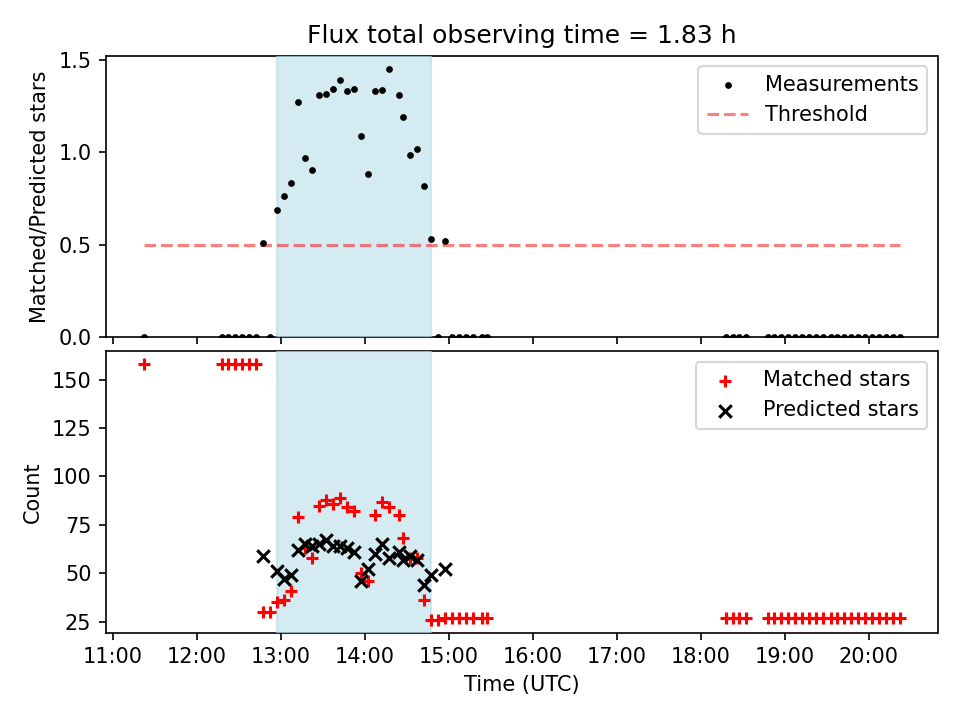 Flux total observing time = 1.83 h

Matched/Predicted stars

1.5
1.0
0.5
0.0

Measurements
Threshold

Count

150
125
100
75
50
25

Matched stars
Predicted stars

11:00 12:00 13:00 14:00 15:00 16:00 17:00 18:00 19:00 20:00

Time (UTC)